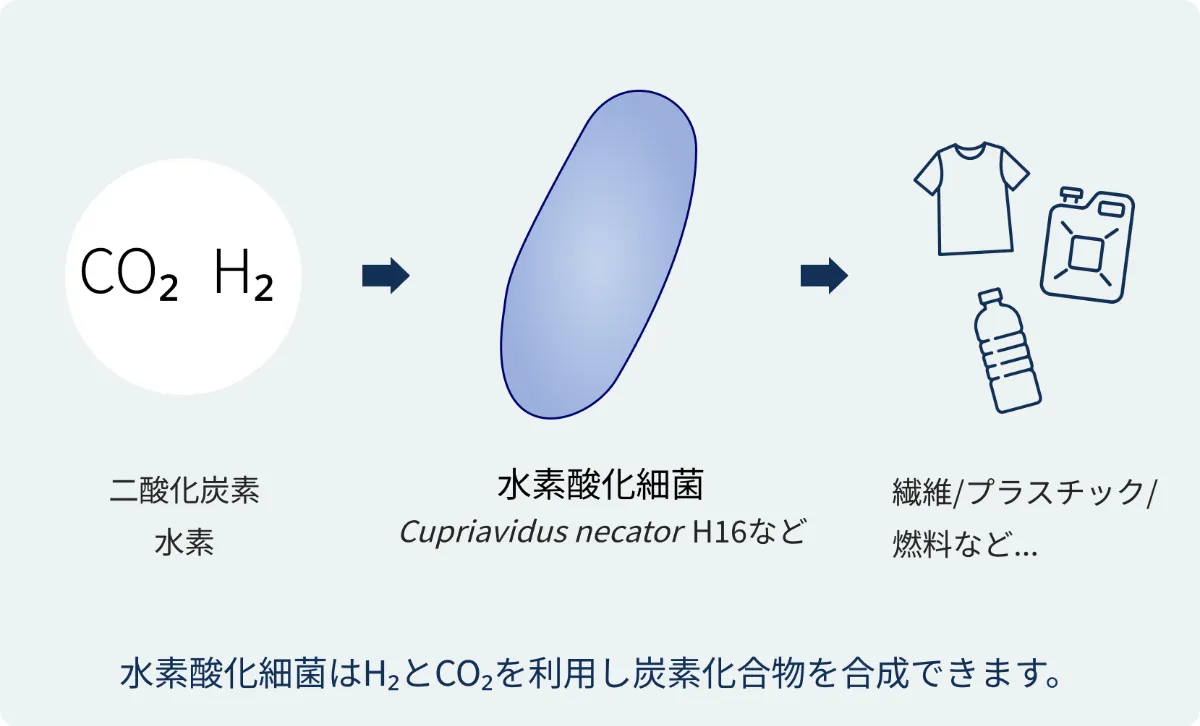 $CO_2$ $H_2$

二酸化炭素
水素

水素酸化細菌
Cupriavidus necator H16など

繊維/プラスチック/
燃料など...

水素酸化細菌は$H_2$と$CO_2$を利用し炭素化合物を合成できます。